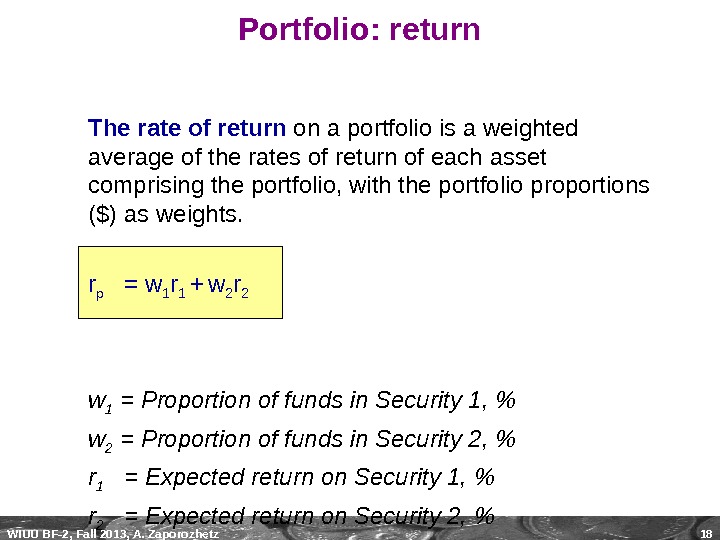 Portfolio: return

The rate of return on a portfolio is a weighted average of the rates of return of each asset comprising the portfolio, with the portfolio proportions ($) as weights.

$r_p = w_1r_1 + w_2r_2$

$w_1$ = Proportion of funds in Security 1, %

$w_2$ = Proportion of funds in Security 2, %

$r_1$ = Expected return on Security 1, %

$r_2$ = Expected return on Security 2, %

WIUU BF-2, Fall 2013, A. Zaporozhetz 18